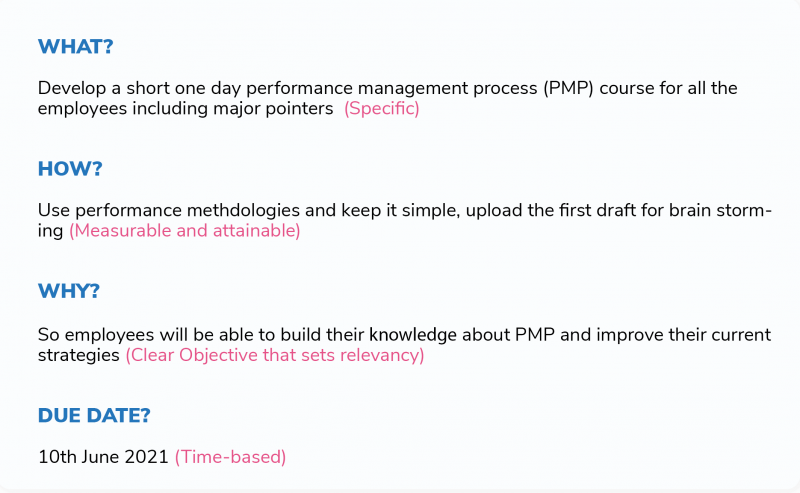 WHAT?

Develop a short one day performance management process (PMP) course for all the employees including major pointers (Specific)

HOW?

Use performance methdologies and keep it simple, upload the first draft for brain storming (Measurable and attainable)

WHY?

So employees will be able to build their knowledge about PMP and improve their current strategies (Clear Objective that sets relevancy)

DUE DATE?

10th June 2021 (Time-based)